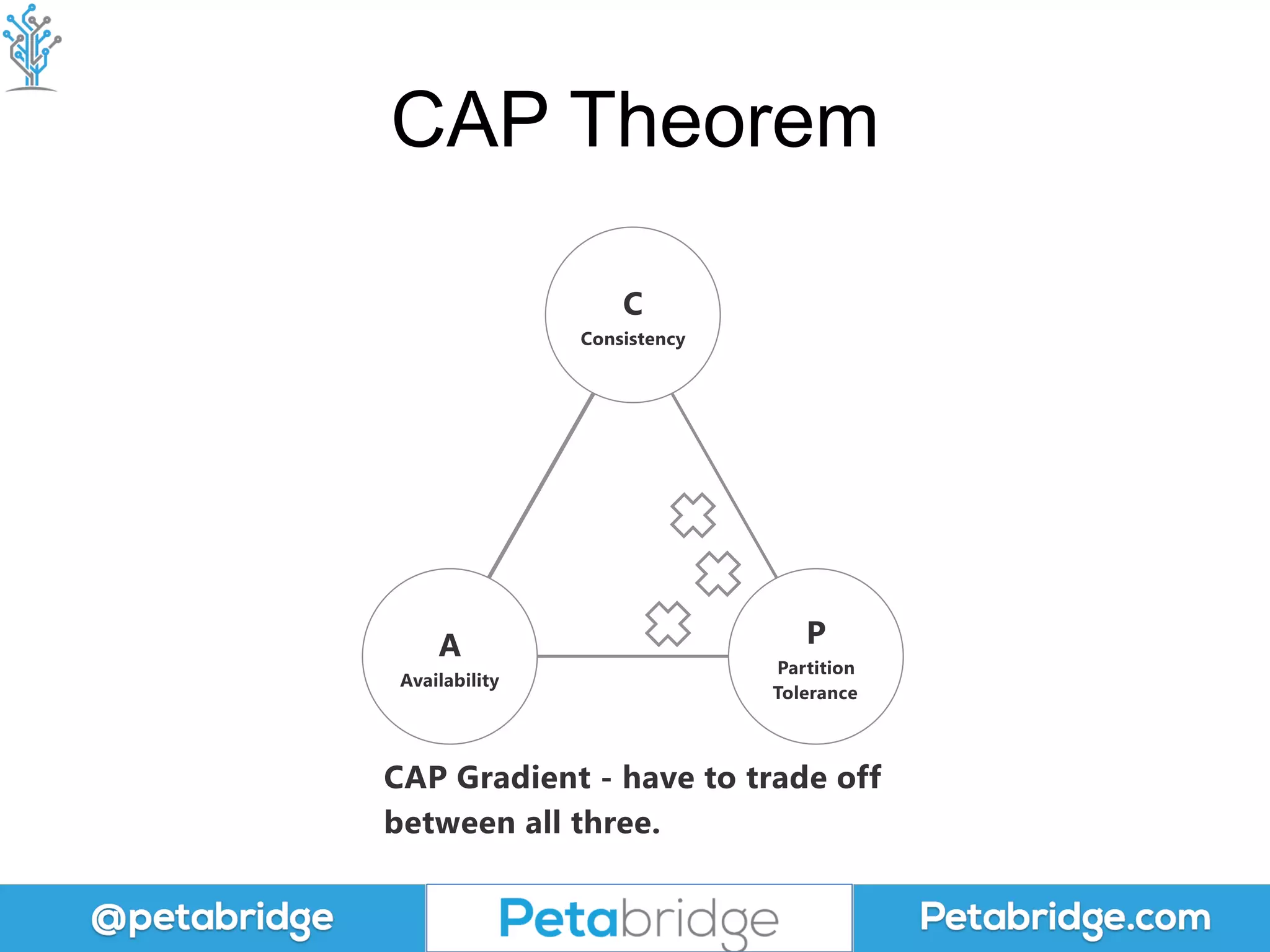 CAP Theorem

C
Consistency

A
Availability

P
Partition Tolerance

CAP Gradient - have to trade off between all three.

@petabridge

Petabridge

Petabridge.com